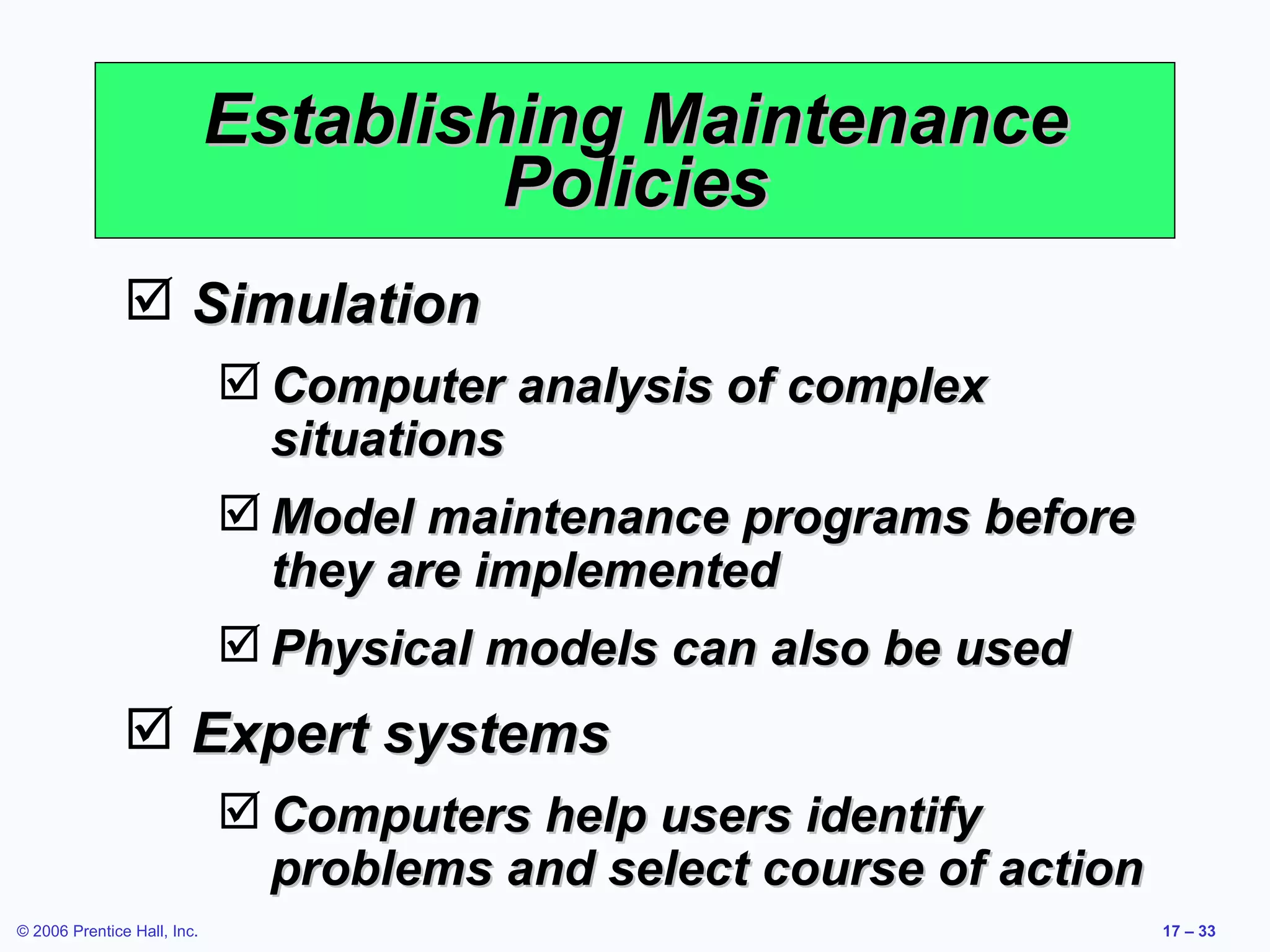 Establishing Maintenance Policies

☑ Simulation

☑ Computer analysis of complex situations

☑ Model maintenance programs before they are implemented

☑ Physical models can also be used

☑ Expert systems

☑ Computers help users identify problems and select course of action

© 2006 Prentice Hall, Inc.

17 – 33